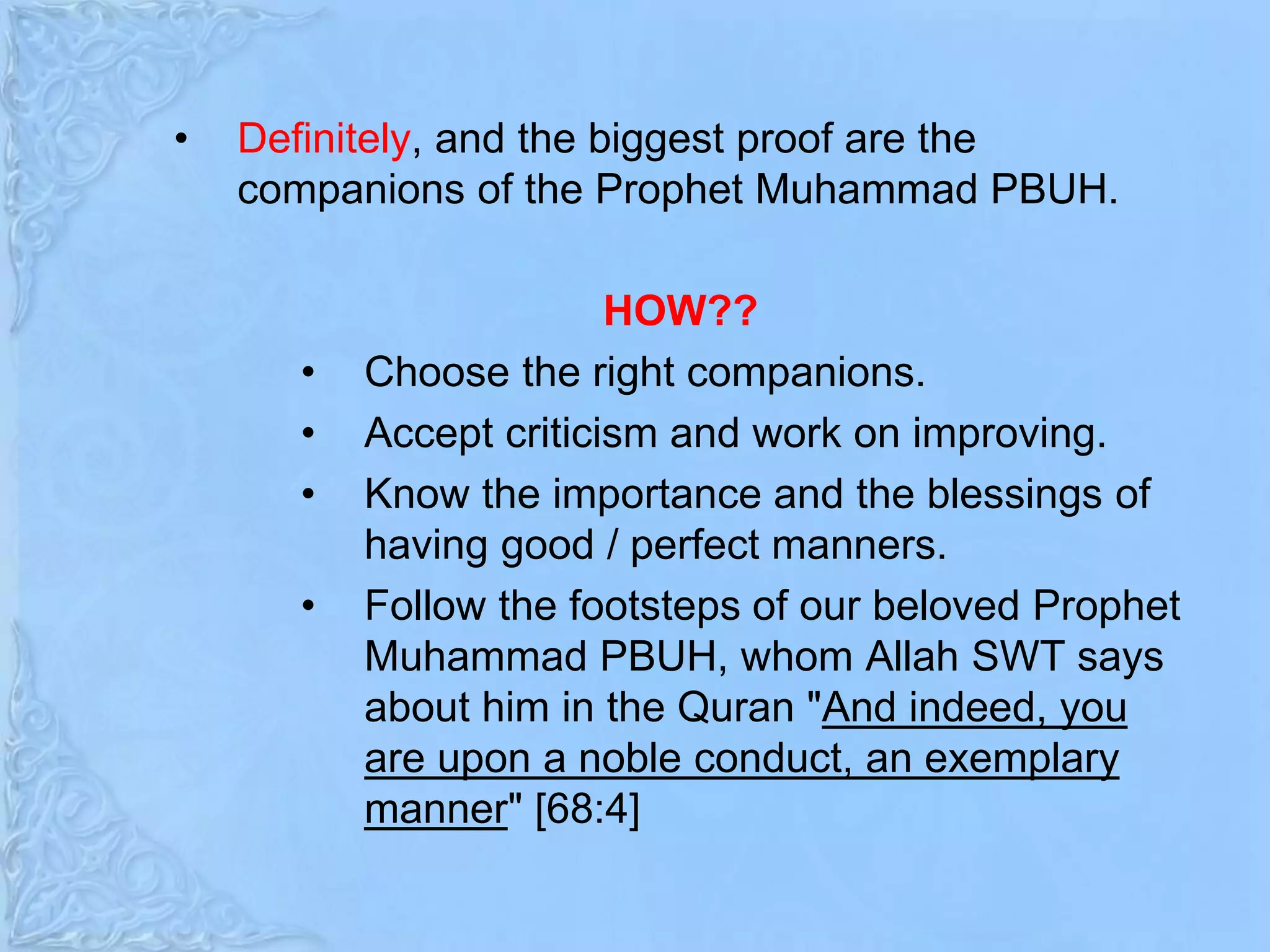 • Definitely, and the biggest proof are the companions of the Prophet Muhammad PBUH.

HOW??

• Choose the right companions.
• Accept criticism and work on improving.
• Know the importance and the blessings of having good / perfect manners.
• Follow the footsteps of our beloved Prophet Muhammad PBUH, whom Allah SWT says about him in the Quran "And indeed, you are upon a noble conduct, an exemplary manner" [68:4]